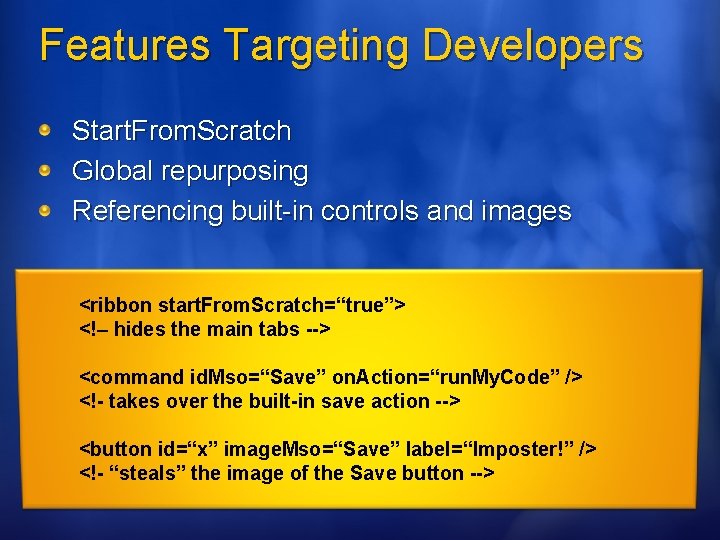 Features Targeting Developers

StartFromScratch
Global repurposing
Referencing built-in controls and images

<ribbon startFromScratch=“true”>
<!– hides the main tabs -->

<command idMso=“Save” onAction=“runMyCode” />
<!- takes over the built-in save action -->

<button id=“x” imageMso=“Save” label=“Imposter!” />
<!- “steals” the image of the Save button -->